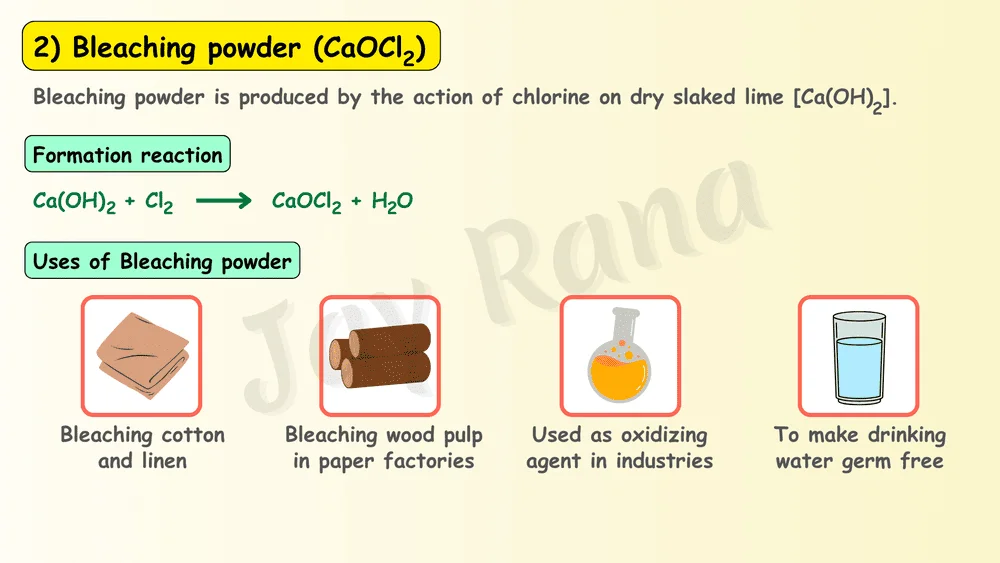 2) Bleaching powder ($CaOCl_2$)

Bleaching powder is produced by the action of chlorine on dry slaked lime [$Ca(OH)_2$].

Formation reaction

$Ca(OH)_2 + Cl_2 \longrightarrow CaOCl_2 + H_2O$

Uses of Bleaching powder

Jay Rana

Bleaching cotton and linen

Bleaching wood pulp in paper factories

Used as oxidizing agent in industries

To make drinking water germ free